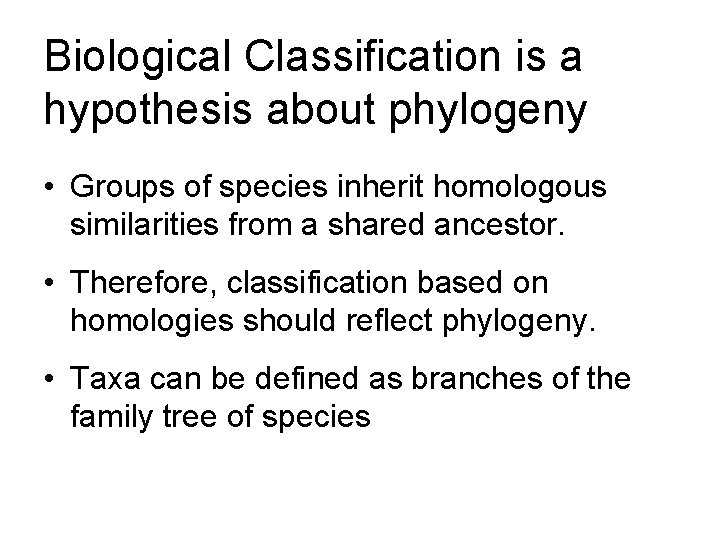 Biological Classification is a hypothesis about phylogeny

• Groups of species inherit homologous similarities from a shared ancestor.

• Therefore, classification based on homologies should reflect phylogeny.

• Taxa can be defined as branches of the family tree of species